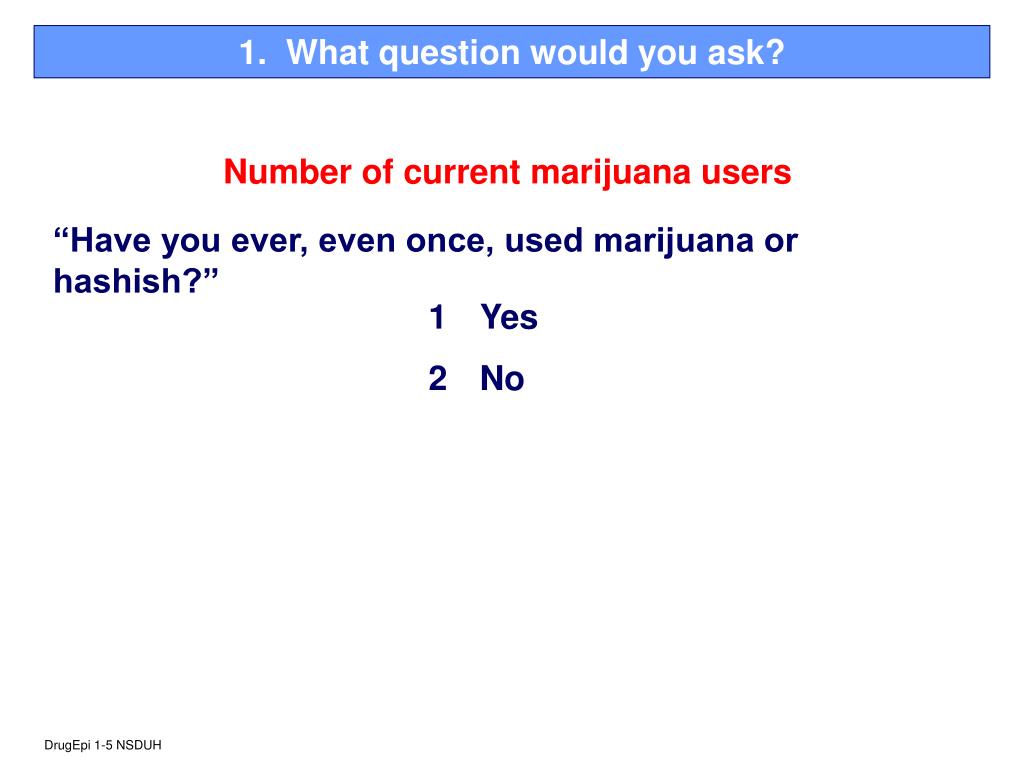 1. What question would you ask?

Number of current marijuana users

“Have you ever, even once, used marijuana or hashish?”

1 Yes

2 No

DrugEpi 1-5 NSDUH